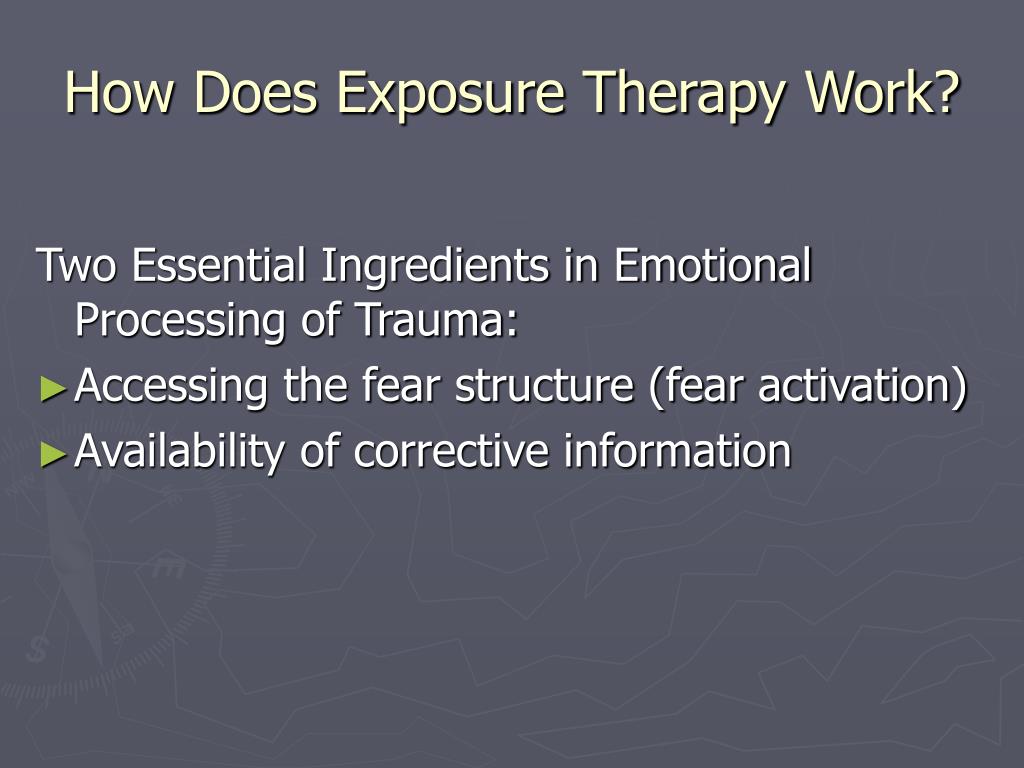 How Does Exposure Therapy Work?

Two Essential Ingredients in Emotional Processing of Trauma:

► Accessing the fear structure (fear activation)

► Availability of corrective information